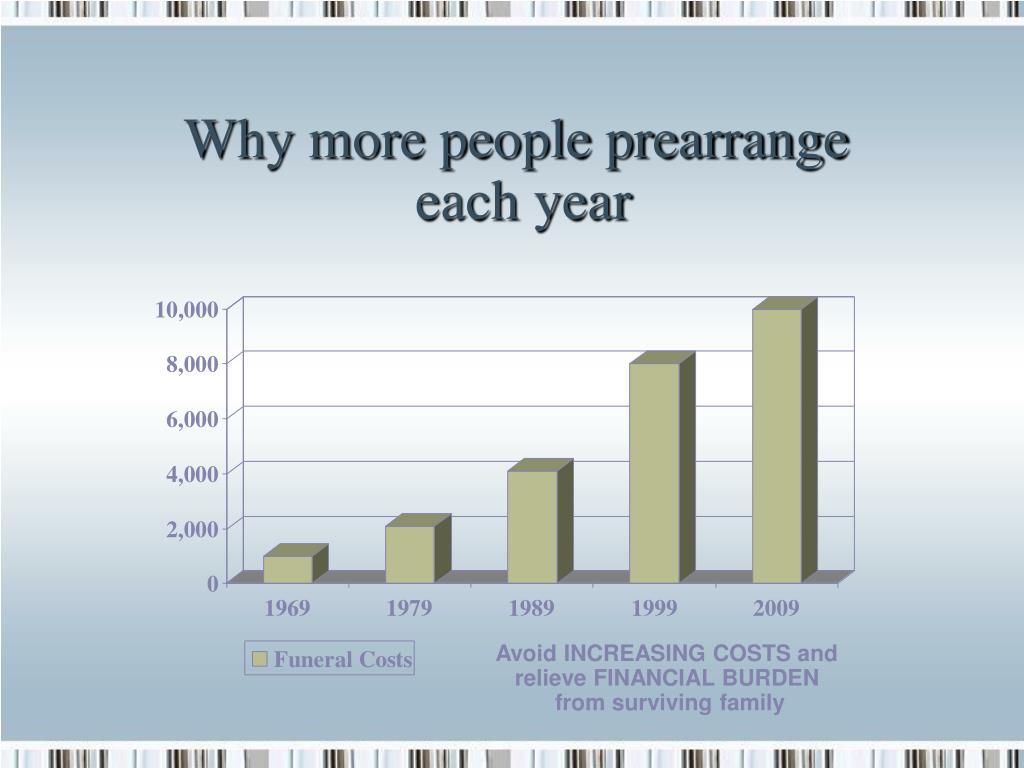 Why more people prearrange each year

10,000
8,000
6,000
4,000
2,000
0

1969
1979
1989
1999
2009

Funeral Costs

Avoid INCREASING COSTS and relieve FINANCIAL BURDEN from surviving family